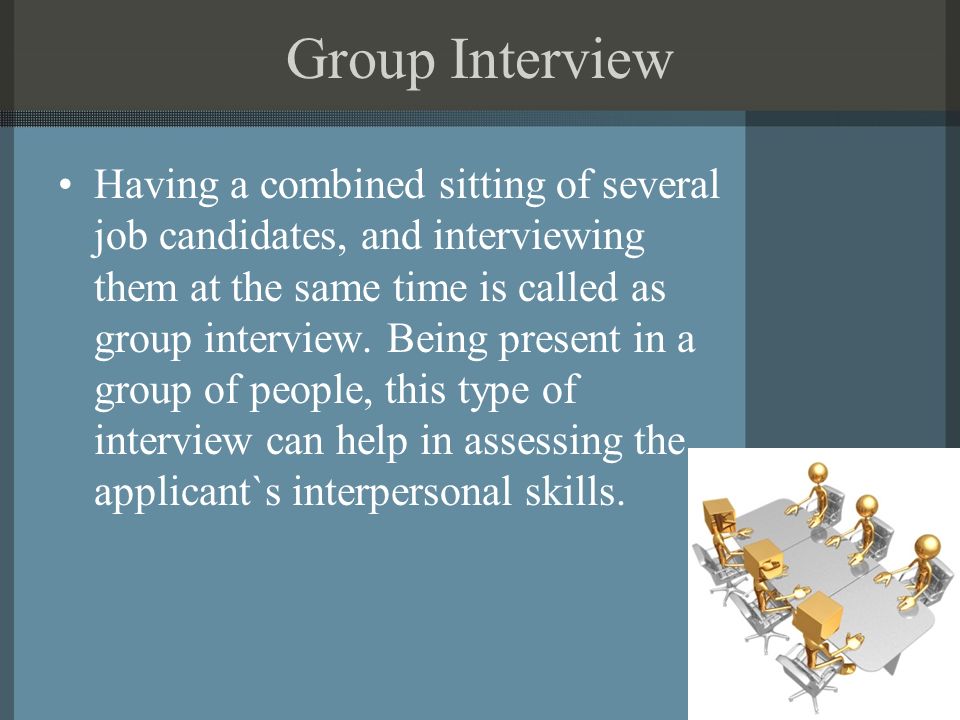 Group Interview

• Having a combined sitting of several job candidates, and interviewing them at the same time is called as group interview. Being present in a group of people, this type of interview can help in assessing the applicant`s interpersonal skills.